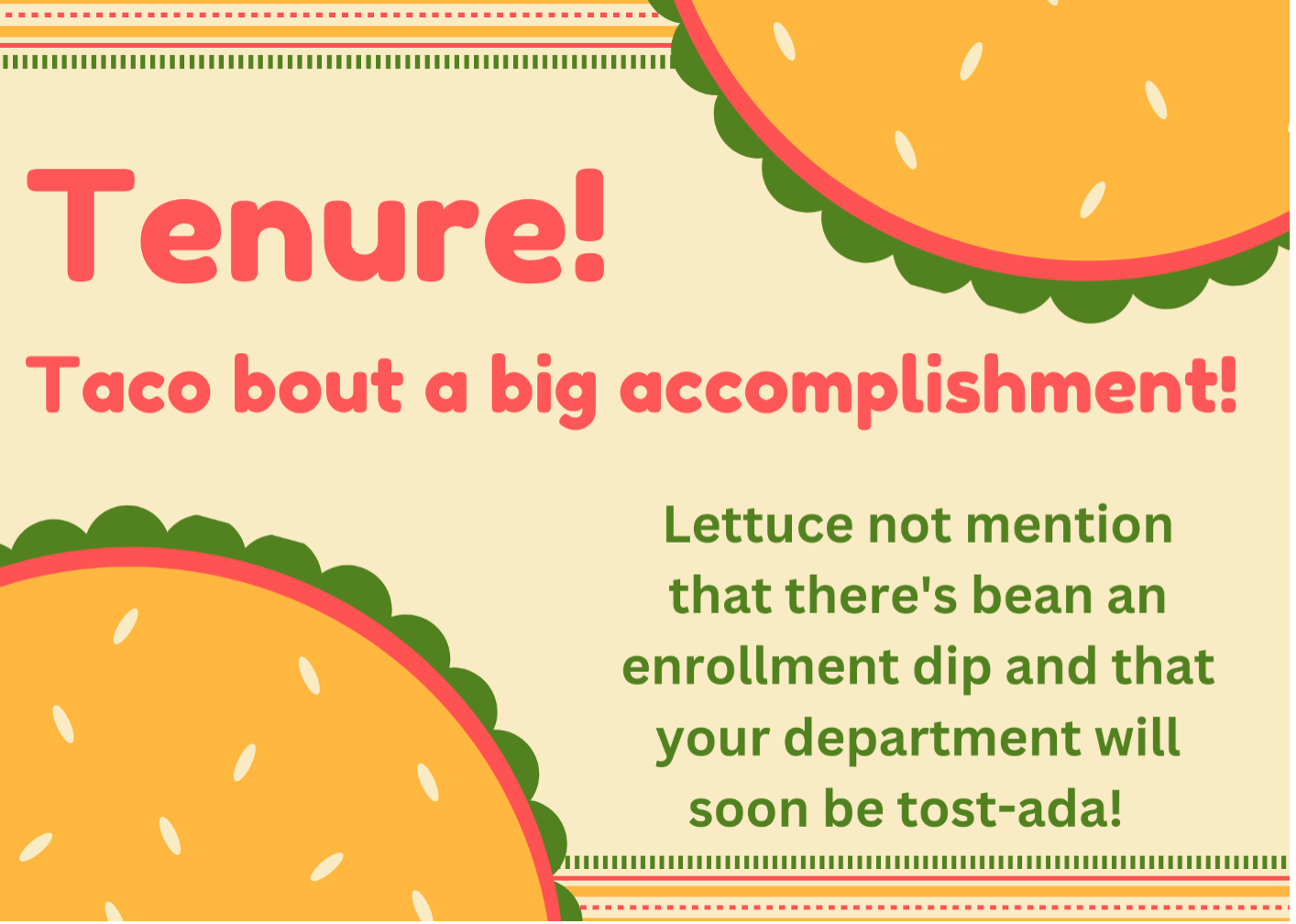 Tenure!

Taco bout a big accomplishment!

Lettuce not mention that there's bean an enrollment dip and that your department will soon be tost-ada!